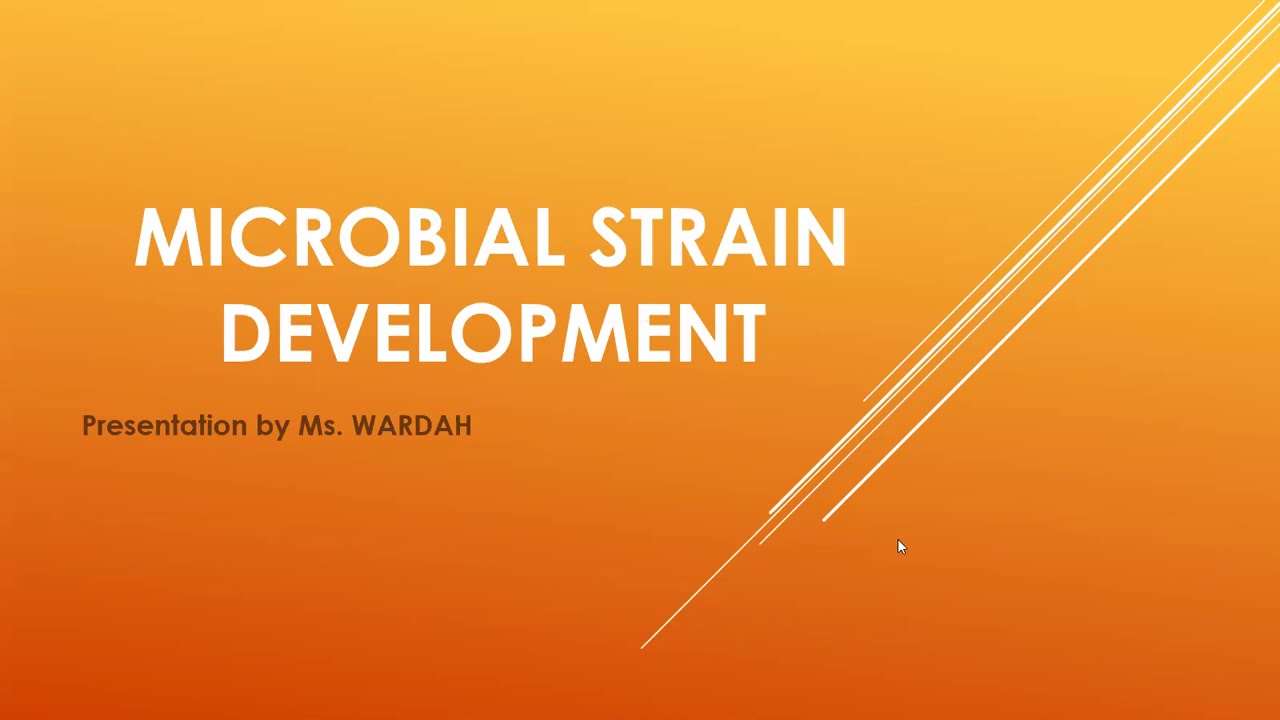 MICROBIAL STRAIN DEVELOPMENT

Presentation by Ms. WARDAH